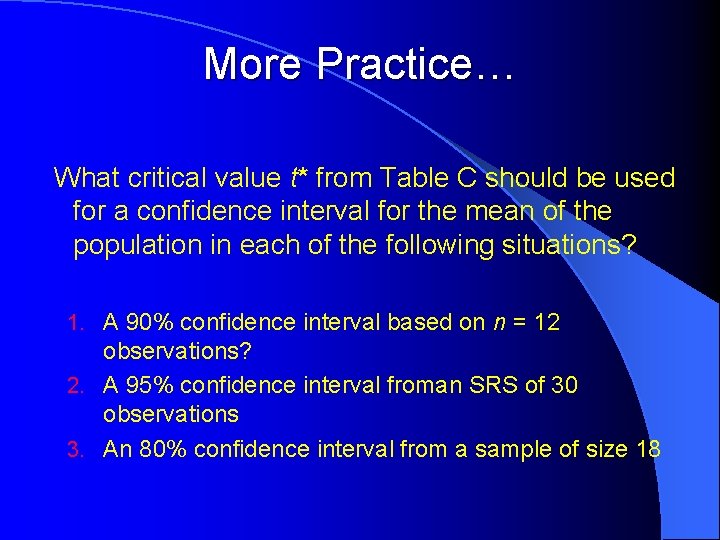 More Practice…

What critical value $t^*$ from Table C should be used for a confidence interval for the mean of the population in each of the following situations?

1. A 90% confidence interval based on $n = 12$ observations?
2. A 95% confidence interval froman SRS of 30 observations
3. An 80% confidence interval from a sample of size 18